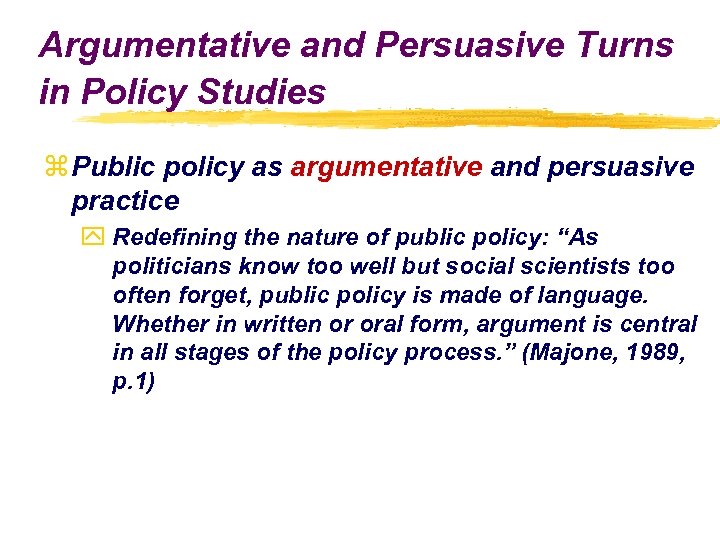 Argumentative and Persuasive Turns in Policy Studies

Public policy as argumentative and persuasive practice

Redefining the nature of public policy: “As politicians know too well but social scientists too often forget, public policy is made of language. Whether in written or oral form, argument is central in all stages of the policy process.” (Majone, 1989, p.1)